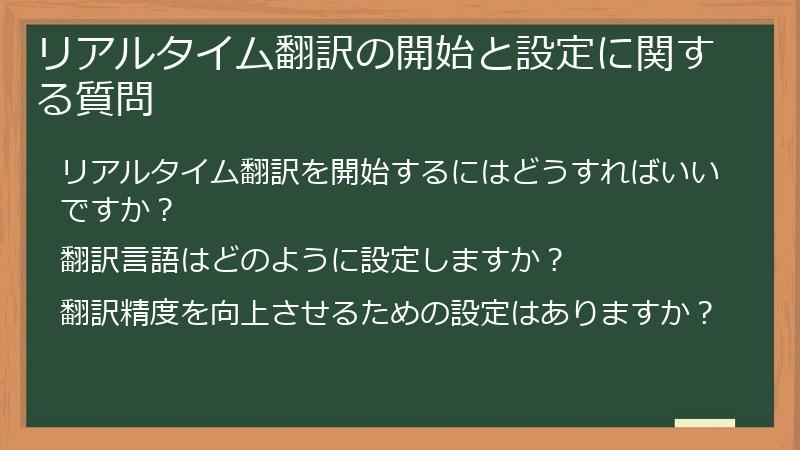 リアルタイム翻訳の開始と設定に関する質問

リアルタイム翻訳を開始するにはどうすればいいですか？

翻訳言語はどのように設定しますか？

翻訳精度を向上させるための設定はありますか？